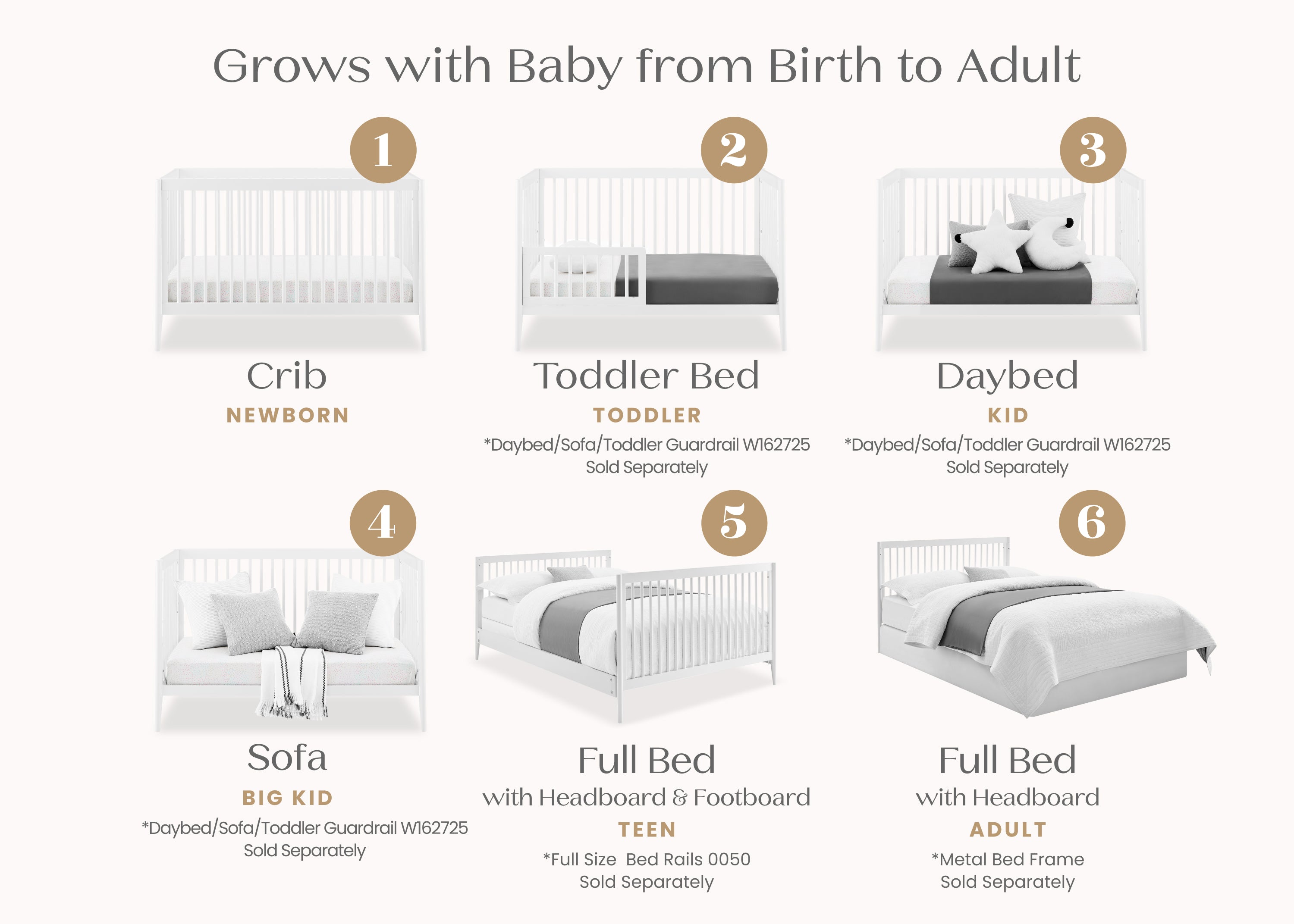 Grows with Baby from Birth to Adult

1

Crib
NEWBORN

2

Toddler Bed
TODDLER
*Daybed/Sofa/Toddler Guardrail W162725 Sold Separately

3

Daybed
KID
*Daybed/Sofa/Toddler Guardrail W162725 Sold Separately

4

Sofa
BIG KID
*Daybed/Sofa/Toddler Guardrail W162725 Sold Separately

5

Full Bed
with Headboard & Footboard
TEEN
*Full Size Bed Rails 0050 Sold Separately

6

Full Bed
with Headboard
ADULT
*Metal Bed Frame Sold Separately